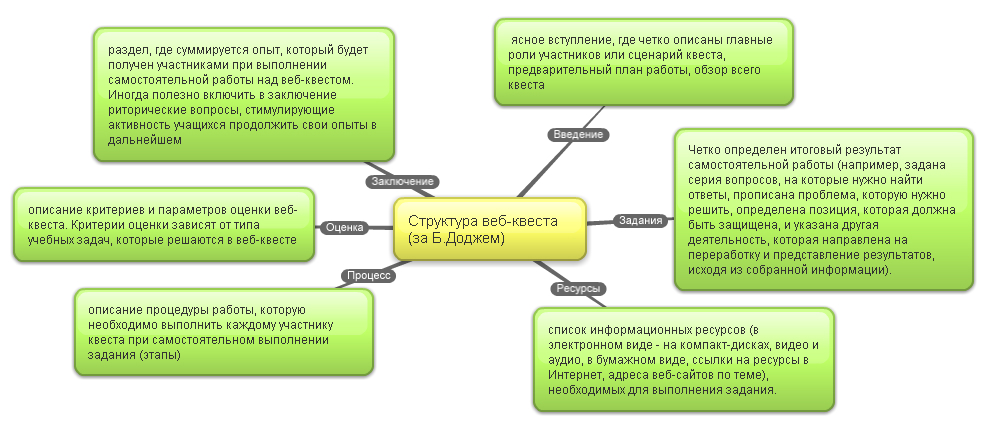 Структура веб-квеста (за Б.Доджем)

Введение

ясное вступление, где четко описаны главные роли участников или сценарий квеста, предварительный план работы, обзор всего квеста

Задания

Четко определен итоговый результат самостоятельной работы (например, задана серия вопросов, на которые нужно найти ответы, прописана проблема, которую нужно решить, определена позиция, которая должна быть защищена, и указана другая деятельность, которая направлена на переработку и представление результатов, исходя из собранной информации).

Ресурсы

список информационных ресурсов (в электронном виде - на компакт-дисках, видео и аудио, в бумажном виде, ссылки на ресурсы в Интернет, адреса веб-сайтов по теме), необходимых для выполнения задания.

Процесс

описание процедуры работы, которую необходимо выполнить каждому участнику квеста при самостоятельном выполнении задания (этапы)

Оценка

описание критериев и параметров оценки веб-квеста. Критерии оценки зависят от типа учебных задач, которые решаются в веб-квесте

Заключение

раздел, где суммируется опыт, который будет получен участниками при выполнении самостоятельной работы над веб-квестом. Иногда полезно включить в заключение риторические вопросы, стимулирующие активность учащихся продолжить свои опыты в дальнейшем